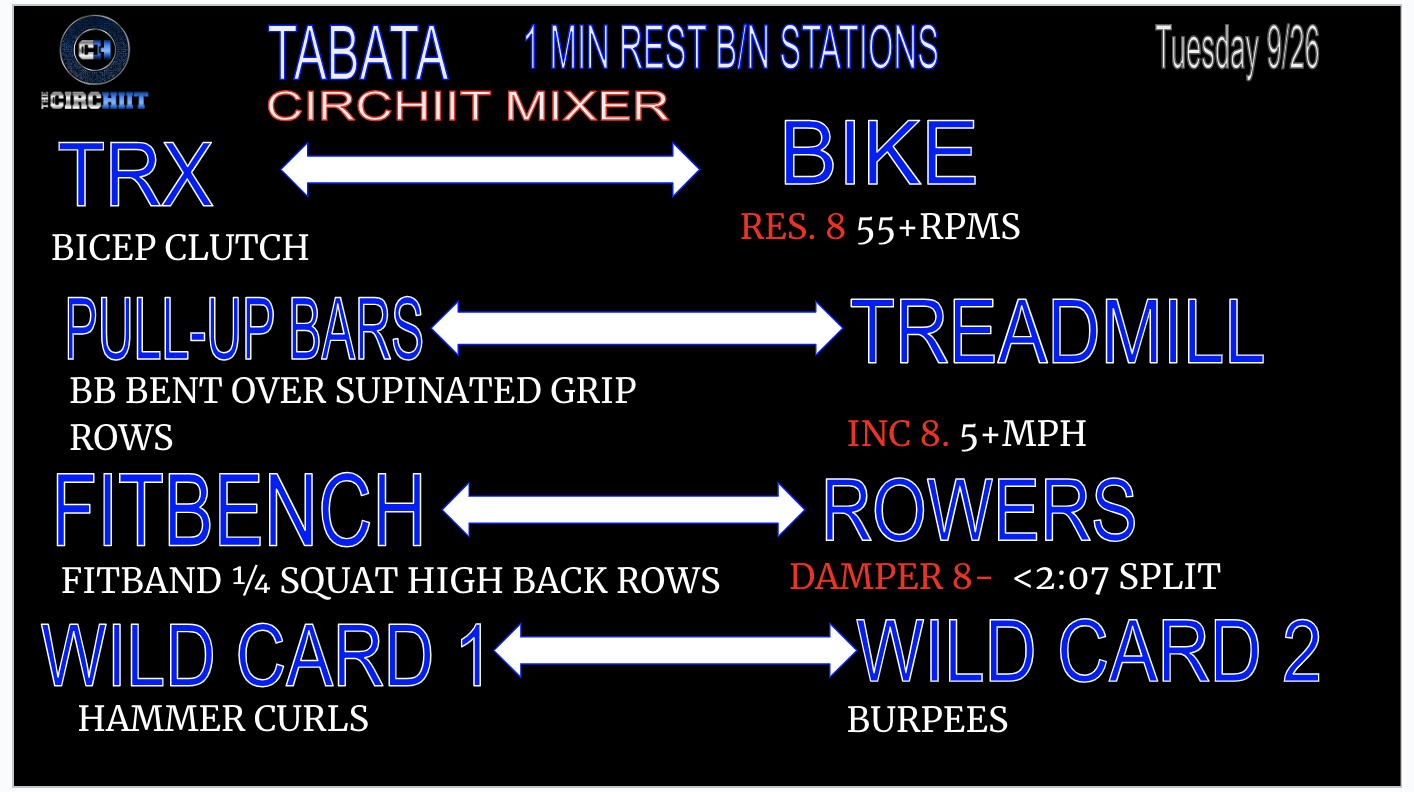 CH
THE CIRCHIIT

TABATA
CIRCHIIT MIXER

1 MIN REST B/N STATIONS

Tuesday 9/26

TRX
BICEP CLUTCH

BIKE
RES. 8 55+RPMS

PULL-UP BARS
BB BENT OVER SUPINATED GRIP ROWS

TREADMILL
INC 8. 5+MPH

FITBENCH
FITBAND ¼ SQUAT HIGH BACK ROWS

ROWERS
DAMPER 8- <2:07 SPLIT

WILD CARD 1
HAMMER CURLS

WILD CARD 2
BURPEES